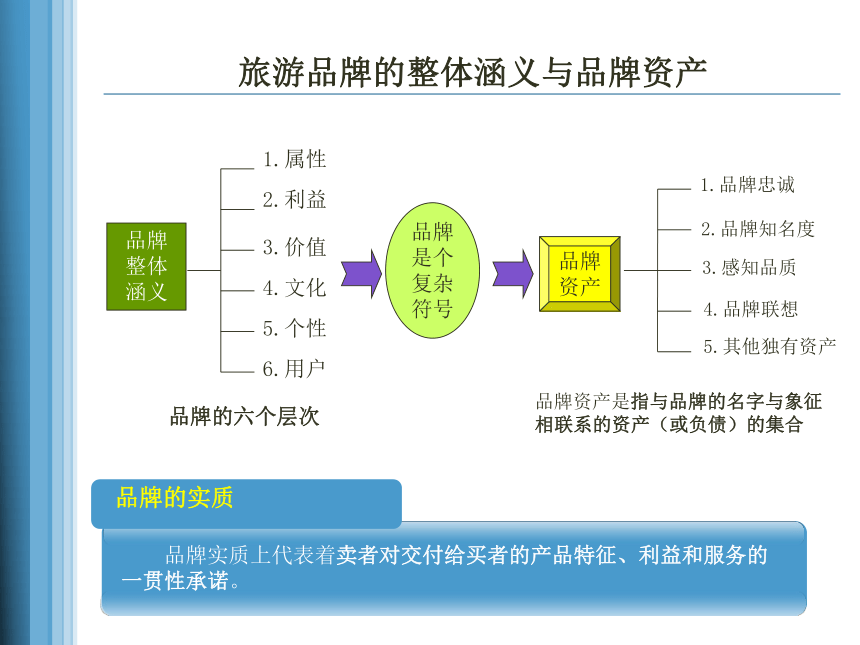 旅游品牌的整体涵义与品牌资产

品牌整体涵义

1. 属性
2. 利益
3. 价值
4. 文化
5. 个性
6. 用户

品牌的六个层次

品牌是个复杂符号

品牌资产

1. 品牌忠诚
2. 品牌知名度
3. 感知品质
4. 品牌联想
5. 其他独有资产

品牌资产是指与品牌的名字与象征相联系的资产（或负债）的集合

品牌的实质

品牌实质上代表着卖者对交付给买者的产品特征、利益和服务的一贯性承诺。